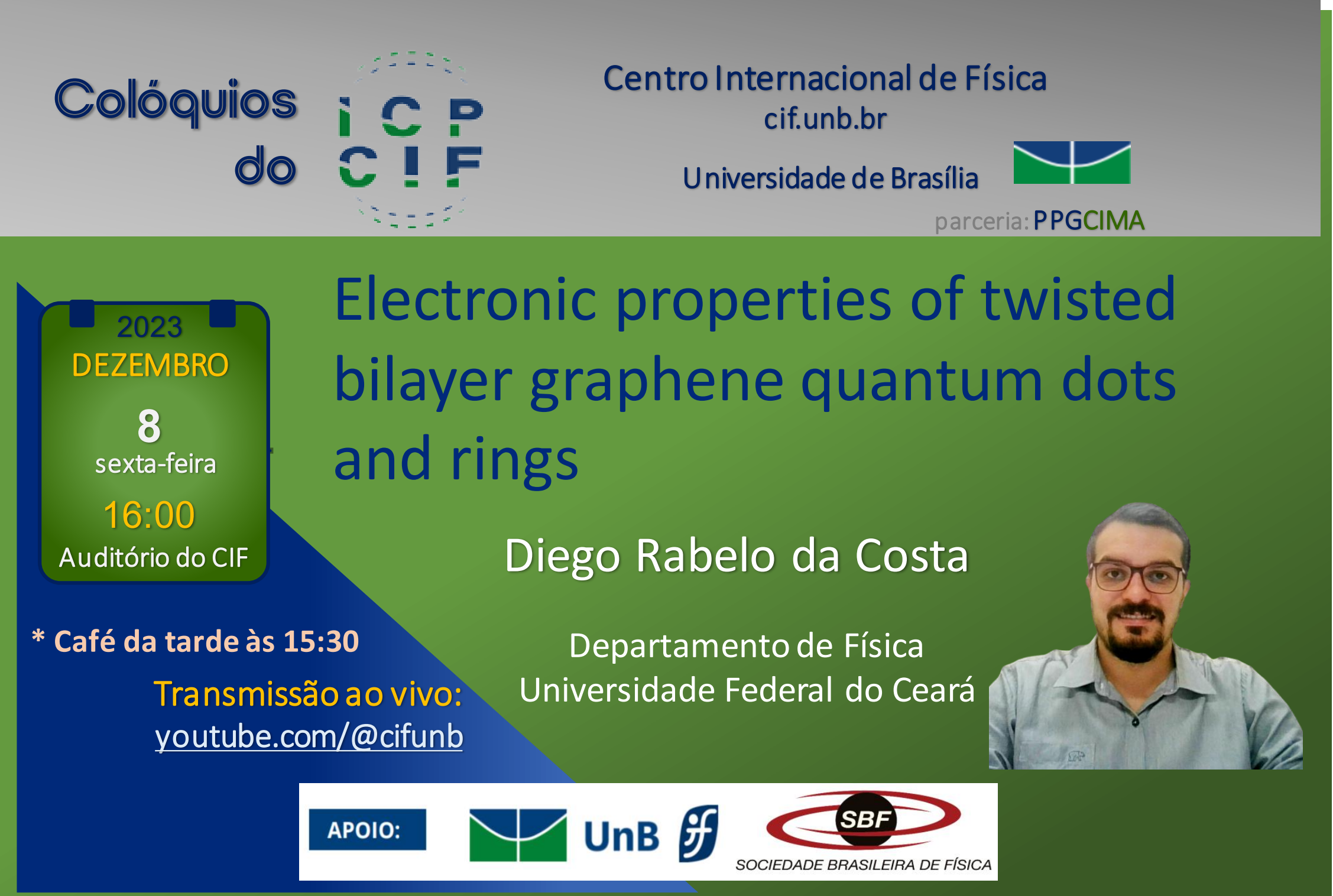 Colóquios do

ICP
CIF

Centro Internacional de Física
cif.unb.br

Universidade de Brasília

parceria: PPGCIMA

2023
DEZEMBRO
8
sexta-feira
16:00
Auditório do CIF

Electronic properties of twisted bilayer graphene quantum dots and rings

Diego Rabelo da Costa

Departamento de Física
Universidade Federal do Ceará

* Café da tarde às 15:30

Transmissão ao vivo:
youtube.com/@cifunb

APOIO: UnB SBF SOCIEDADE BRASILEIRA DE FÍSICA